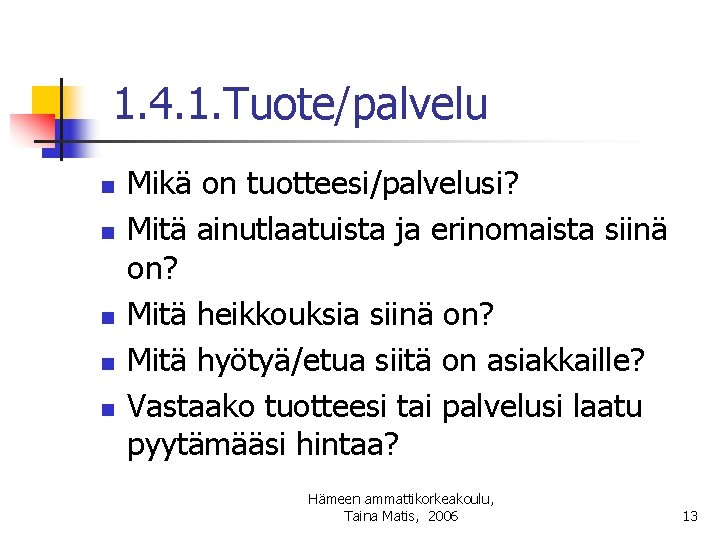 1.4.1.Tuote/palvelu

- Mikä on tuotteesi/palvelusi?
- Mitä ainutlaatuista ja erinomaista siinä on?
- Mitä heikkouksia siinä on?
- Mitä hyötyä/etua siitä on asiakkaille?
- Vastaako tuotteesi tai palvelusi laatu pyytämääsi hintaa?

Hämeen ammattikorkeakoulu, Taina Matis, 2006

13